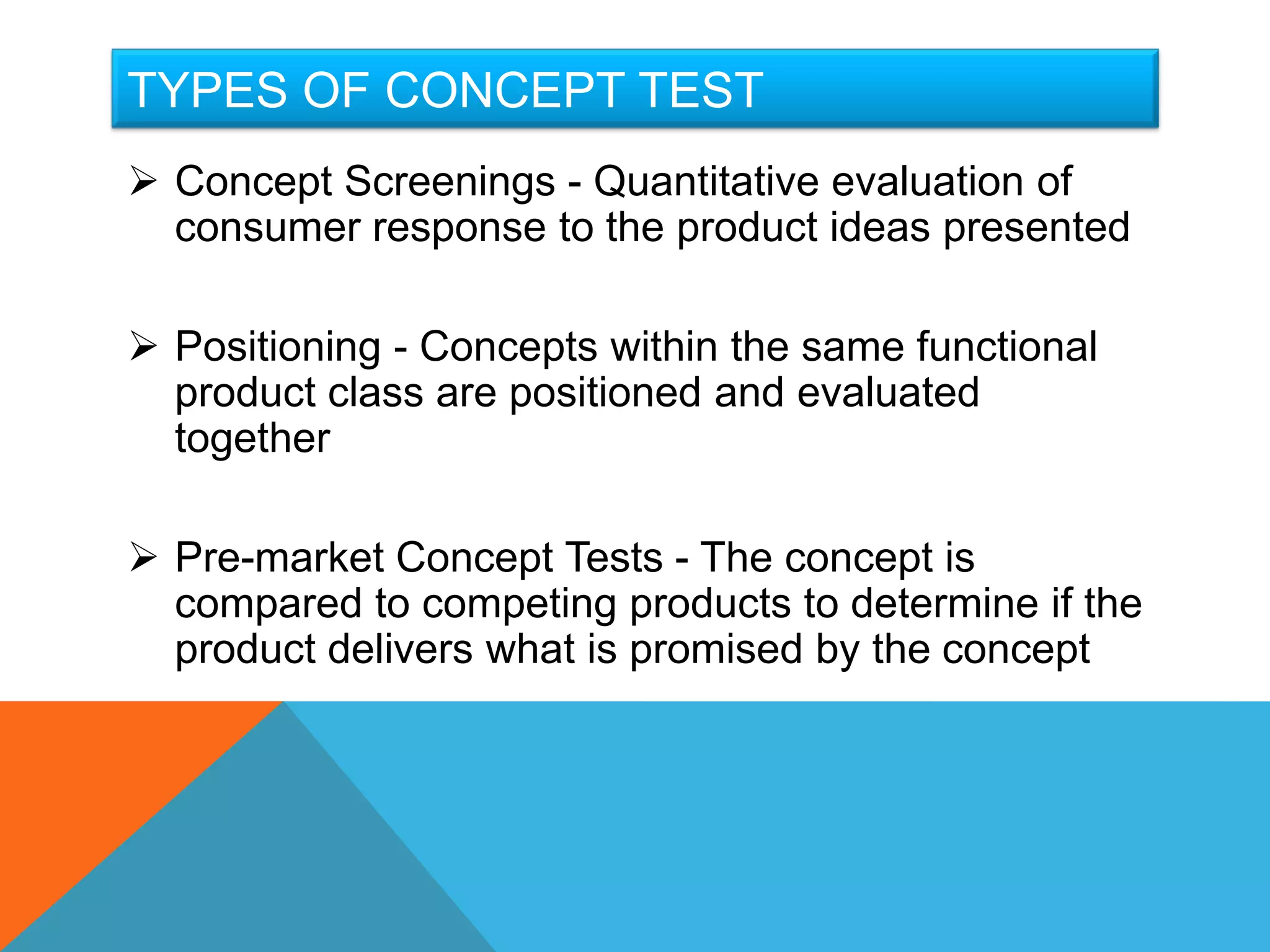 TYPES OF CONCEPT TEST

➢ Concept Screenings - Quantitative evaluation of consumer response to the product ideas presented

➢ Positioning - Concepts within the same functional product class are positioned and evaluated together

➢ Pre-market Concept Tests - The concept is compared to competing products to determine if the product delivers what is promised by the concept